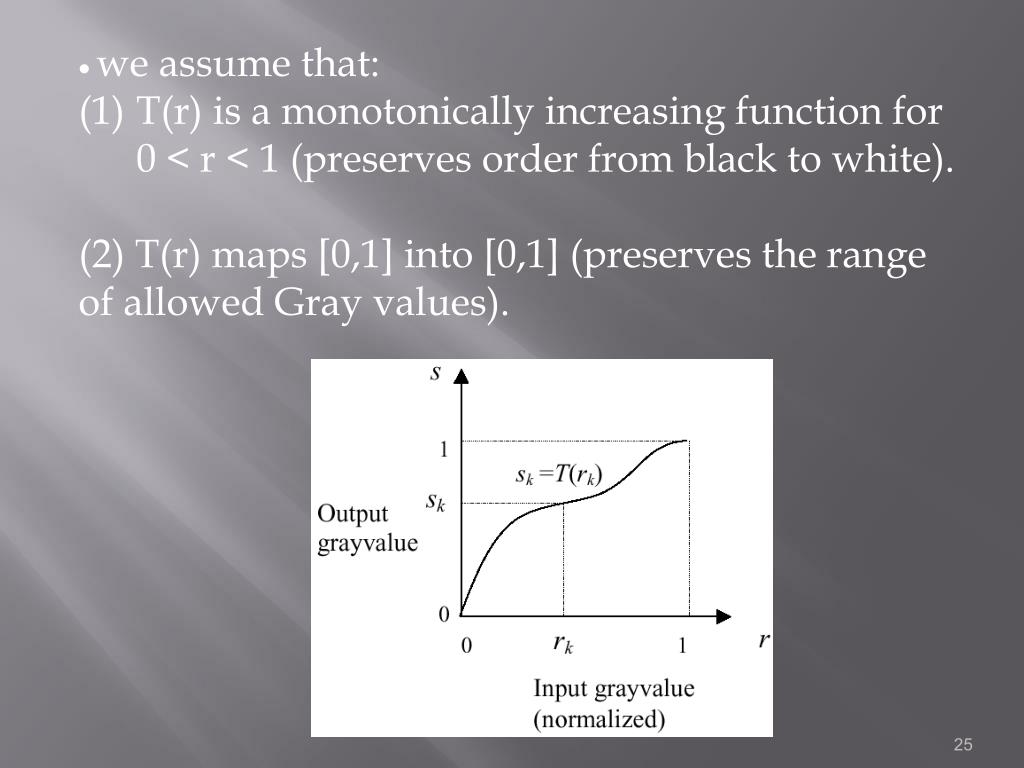 • we assume that:
(1) T(r) is a monotonically increasing function for 0 < r < 1 (preserves order from black to white).

(2) T(r) maps [0,1] into [0,1] (preserves the range of allowed Gray values).

$s$

1

$s_k = T(r_k)$

$s_k$

Output grayvalue

0

0

$r_k$

1

$r$

Input grayvalue (normalized)

25